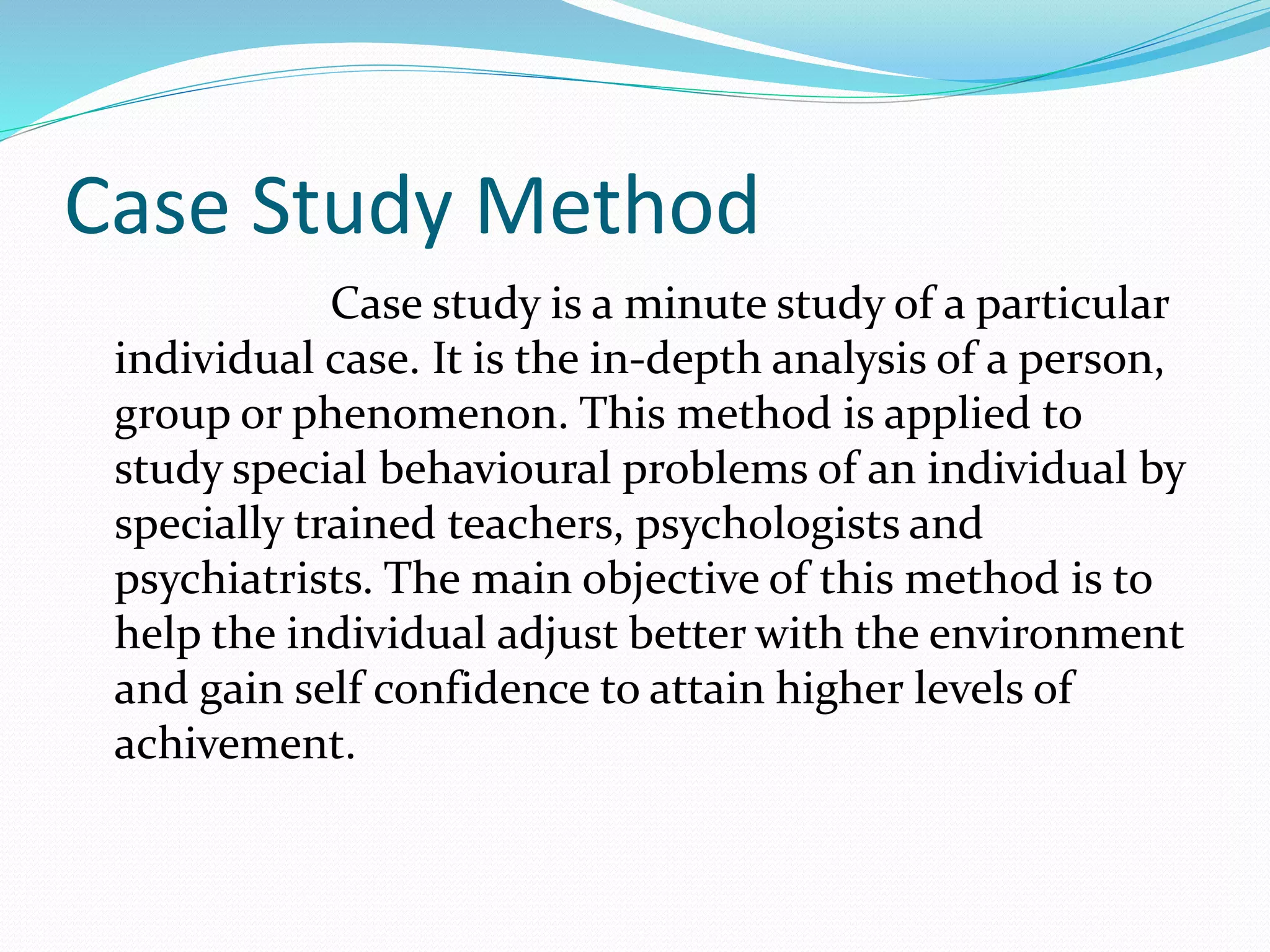 Case Study Method

Case study is a minute study of a particular individual case. It is the in-depth analysis of a person, group or phenomenon. This method is applied to study special behavioural problems of an individual by specially trained teachers, psychologists and psychiatrists. The main objective of this method is to help the individual adjust better with the environment and gain self confidence to attain higher levels of achivement.